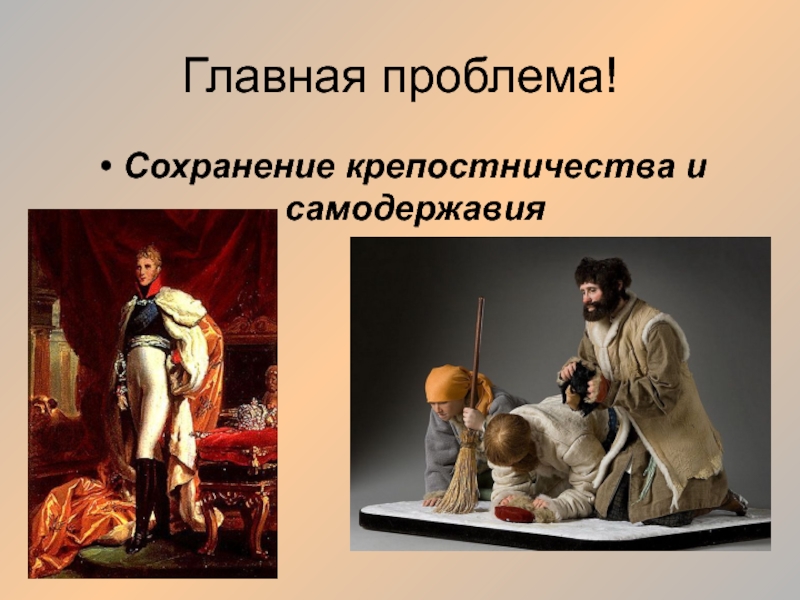 Главная проблема!

• Сохранение крепостничества и самодержавия